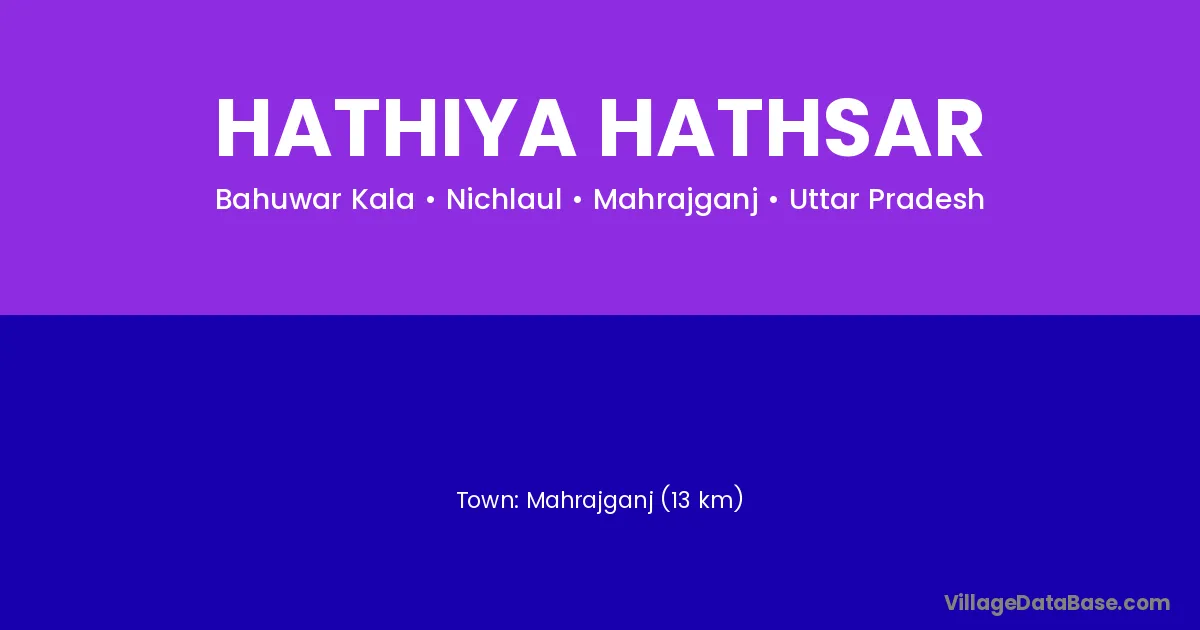 HATHIYA HATHSAR

Bahuwar Kala • Nichlaul • Mahrajganj • Uttar Pradesh

Town: Mahrajganj (13 km)

VillageDataBase.com